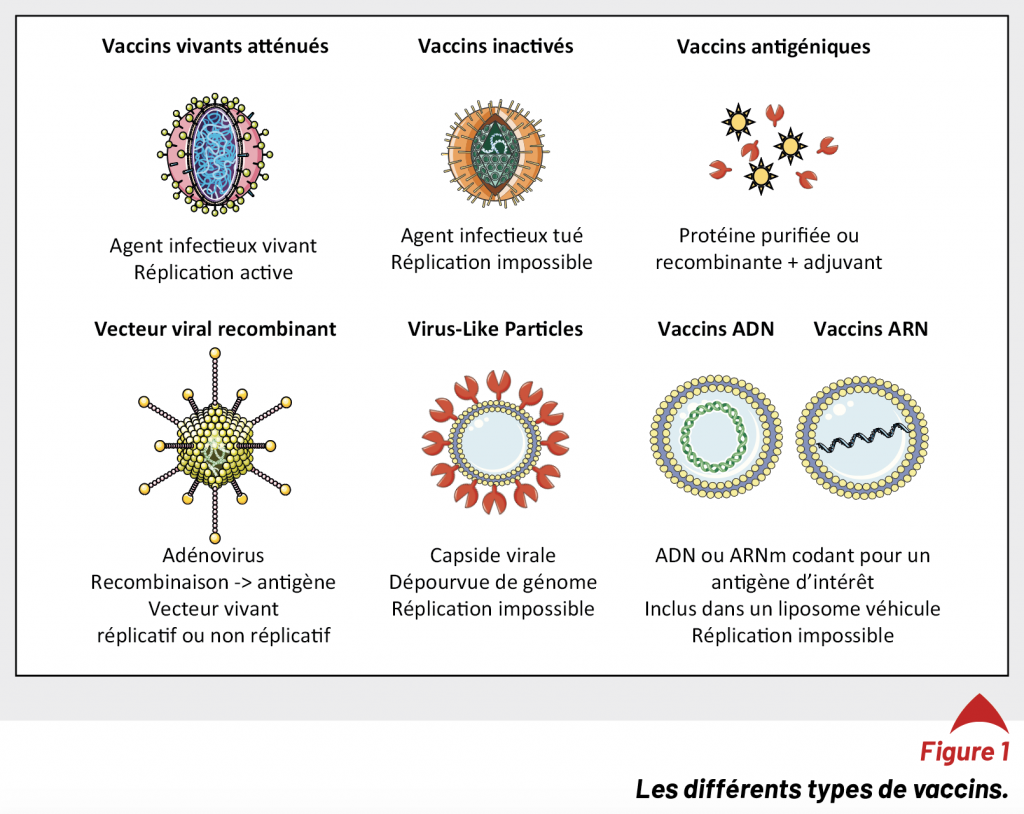 Vaccins vivants atténués

Agent infectieux vivant
Réplication active

Vaccins inactivés

Agent infectieux tué
Réplication impossible

Vaccins antigéniques

Protéine purifiée ou
recombinante + adjuvant

Vecteur viral recombinant

Adénovirus
Recombinaison -> antigène
Vecteur vivant
réplicatif ou non réplicatif

Virus-Like Particles

Capside virale
Dépourvue de génome
Réplication impossible

Vaccins ADN

Vaccins ARN

ADN ou ARNm codant pour un
antigène d'intérêt
Inclus dans un liposome véhicule
Réplication impossible

Figure 1
Les différents types de vaccins.